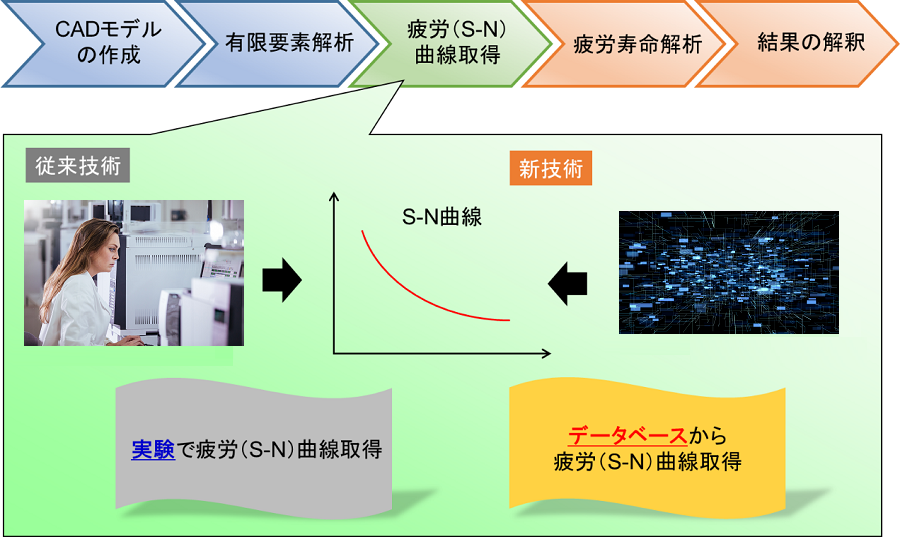 CADモデルの作成

有限要素解析

疲労(S-N)曲線取得

疲労寿命解析

結果の解釈

従来技術

新技術

S-N曲線

実験で疲労(S-N)曲線取得

データベースから疲労(S-N)曲線取得